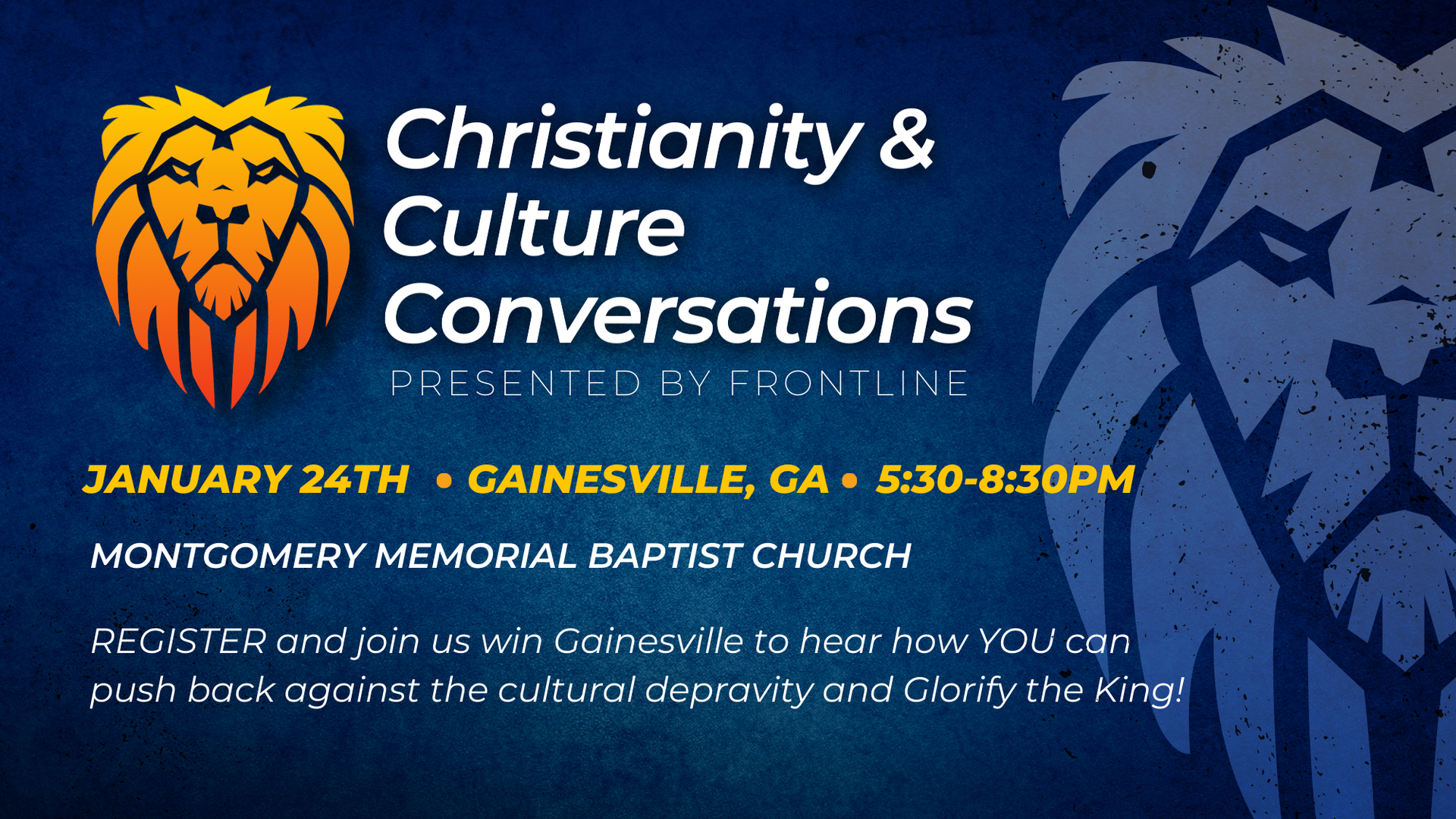 Christianity & Culture Conversations

PRESENTED BY FRONTLINE

JANUARY 24TH • GAINESVILLE, GA • 5:30-8:30PM

MONTGOMERY MEMORIAL BAPTIST CHURCH

REGISTER and join us win Gainesville to hear how YOU can push back against the cultural depravity and Glorify the King!